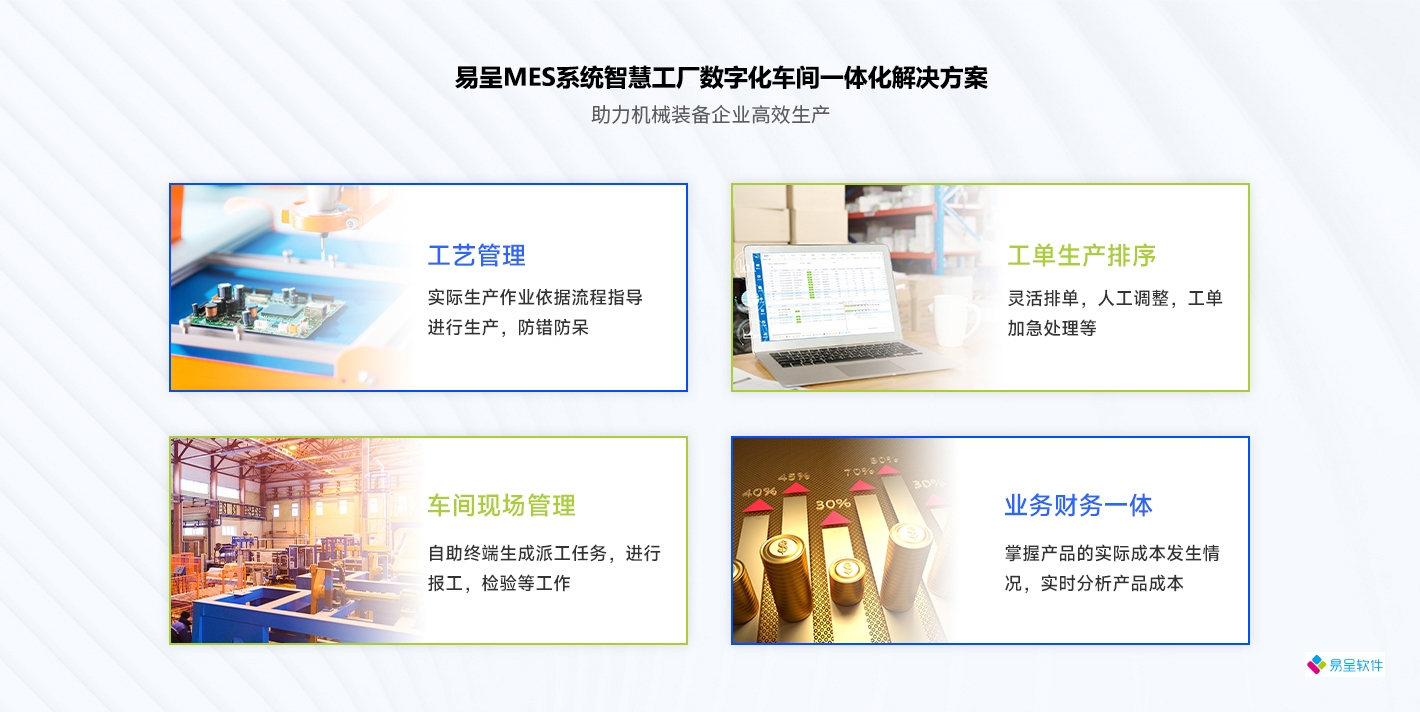 易呈MES系统智慧工厂数字化车间一体化解决方案
助力机械装备企业高效生产

工艺管理
实际生产作业依据流程指导进行生产，防错防呆

工单生产排序
灵活排单，人工调整，工单加急处理等

车间现场管理
自助终端生成派工任务，进行报工，检验等工作

40%
45%
30%
70%
80%
30%

业务财务一体
掌握产品的实际成本发生情况，实时分析产品成本

易呈软件